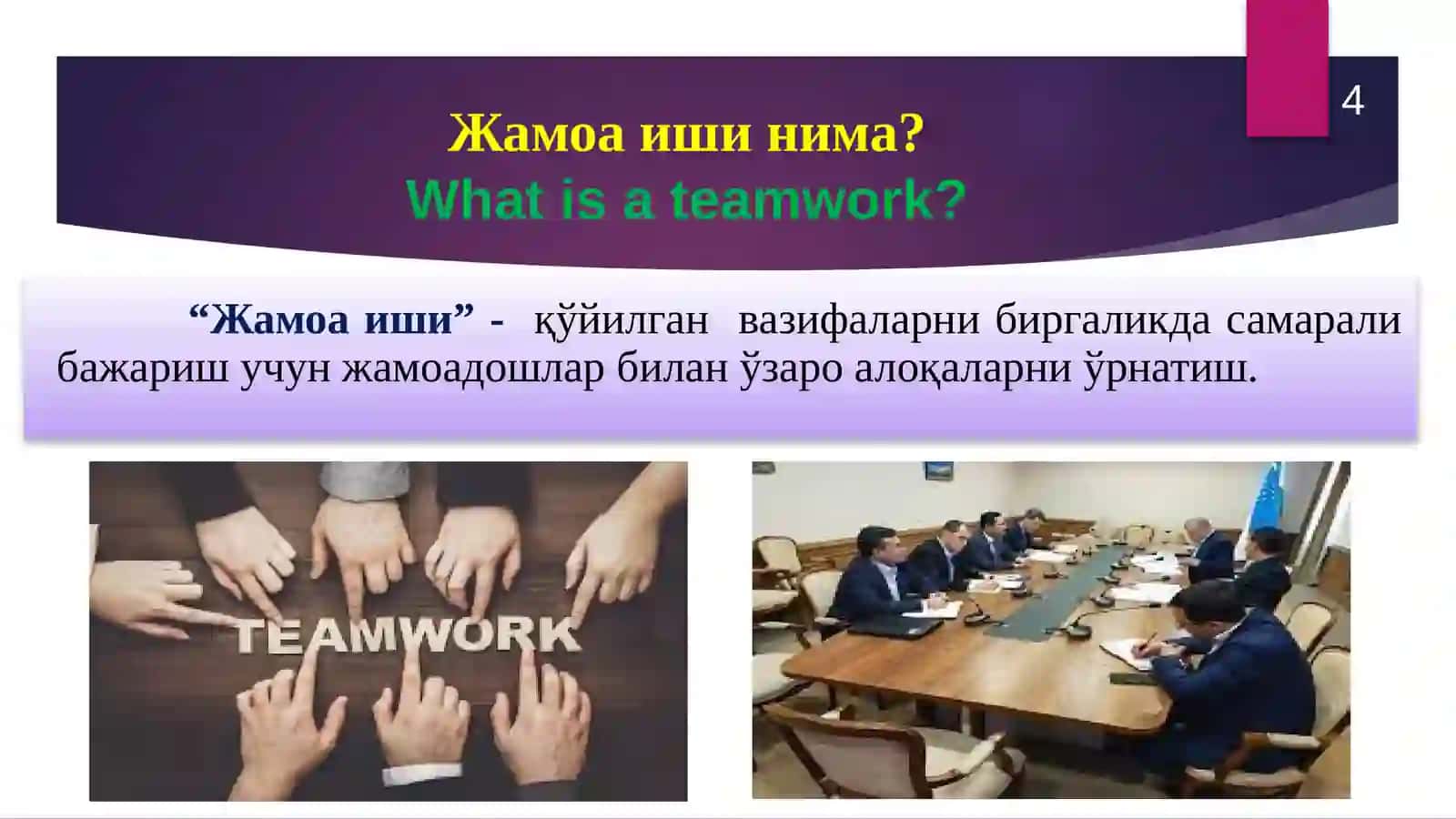 4

Жамоа иши нима?
What is a teamwork?

“Жамоа иши” - қўйилган вазифаларни биргаликда самарали бажариш учун жамоадошлар билан ўзаро алоқаларни ўрнатиш.

TEAMWORK